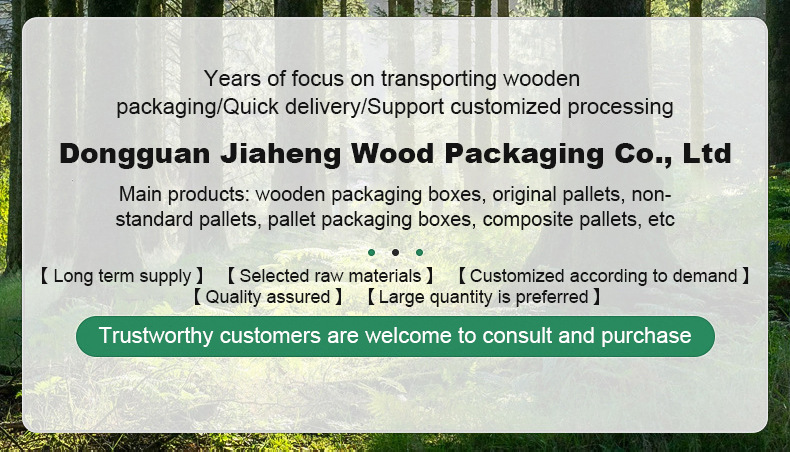 Years of focus on transporting wooden packaging/Quick delivery/Support customized processing

Dongguan Jiaheng Wood Packaging Co., Ltd

Main products: wooden packaging boxes, original pallets, non-standard pallets, pallet packaging boxes, composite pallets, etc

【 Long term supply 】 【 Selected raw materials 】 【 Customized according to demand 】
【 Quality assured 】 【 Large quantity is preferred 】

Trustworthy customers are welcome to consult and purchase